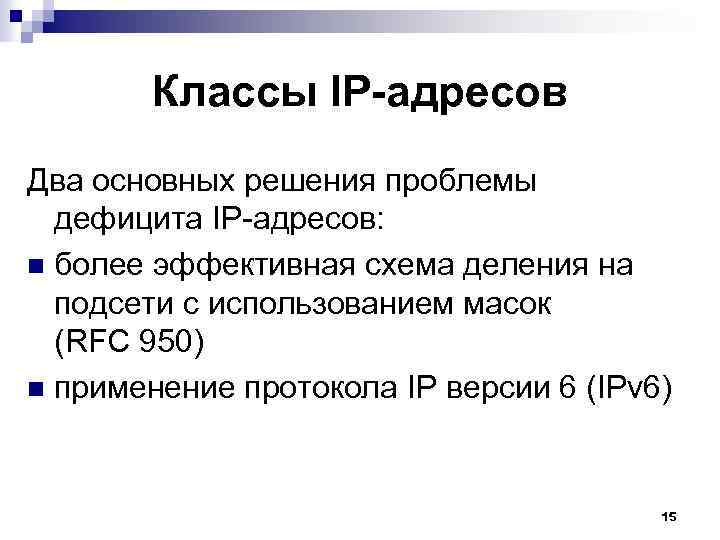 Классы IP-адресов

Два основных решения проблемы дефицита IP-адресов:

- более эффективная схема деления на подсети с использованием масок (RFC 950)
- применение протокола IP версии 6 (IPv6)

15